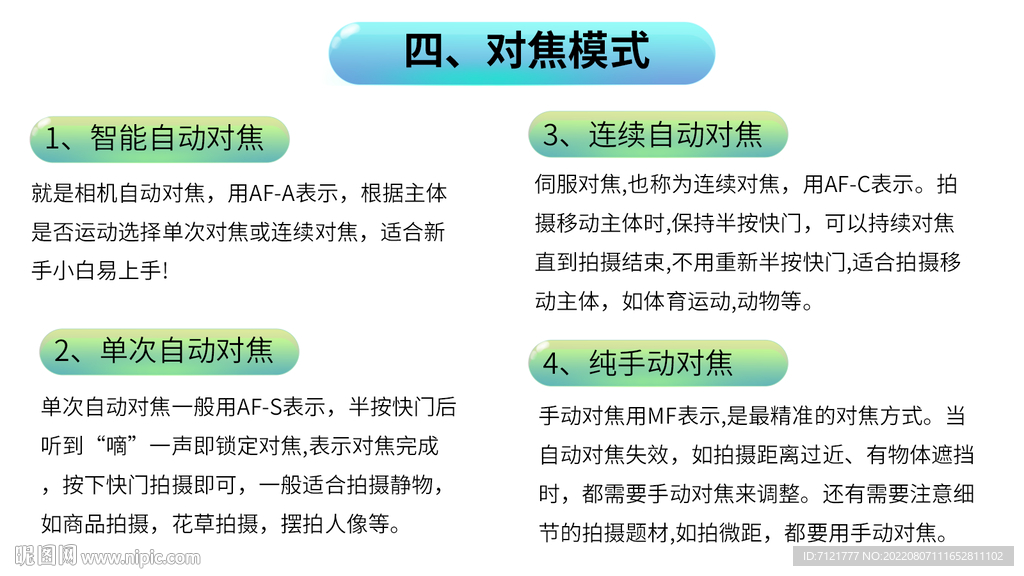 四、对焦模式

1、智能自动对焦

就是相机自动对焦，用AF-A表示，根据主体是否运动选择单次对焦或连续对焦，适合新手小白易上手!

2、单次自动对焦

单次自动对焦一般用AF-S表示，半按快门后听到“嘀”一声即锁定对焦,表示对焦完成，按下快门拍摄即可，一般适合拍摄静物，如商品拍摄，花草拍摄，摆拍人像等。

3、连续自动对焦

伺服对焦,也称为连续对焦，用AF-C表示。拍摄移动主体时,保持半按快门，可以持续对焦直到拍摄结束,不用重新半按快门,适合拍摄移动主体，如体育运动,动物等。

4、纯手动对焦

手动对焦用MF表示,是最精准的对焦方式。当自动对焦失效，如拍摄距离过近、有物体遮挡时，都需要手动对焦来调整。还有需要注意细节的拍摄题材,如拍微距，都要用手动对焦。

昵图网 www.nipic.com
ID:7121777 NO:20220807111652811102